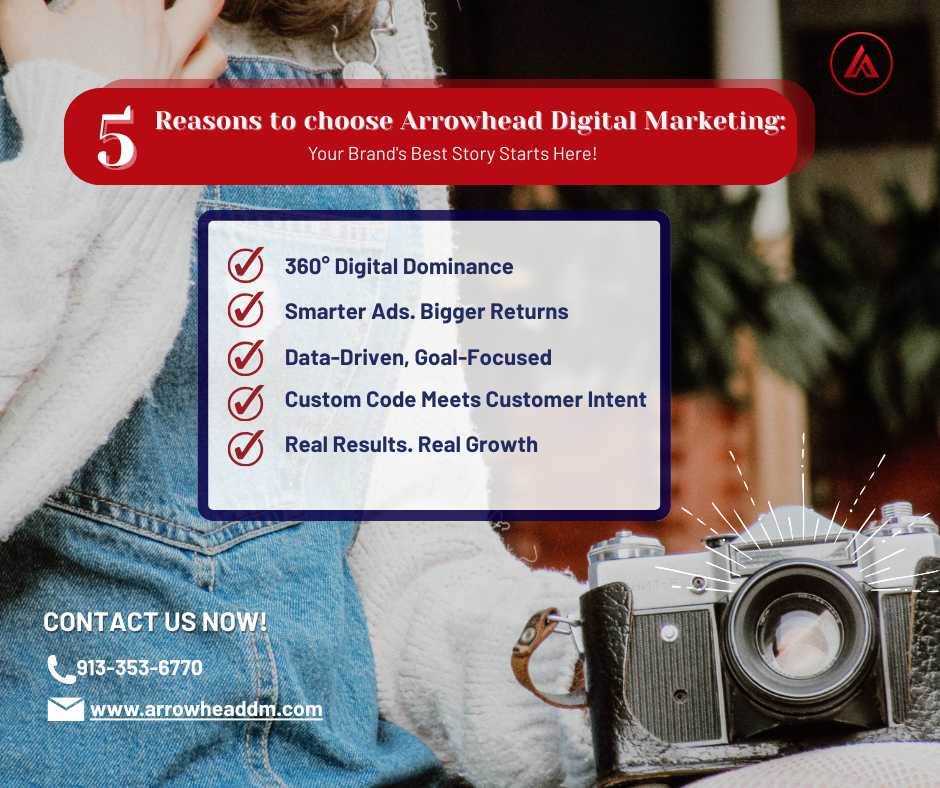 5 Reasons to choose Arrowhead Digital Marketing:
Your Brand's Best Story Starts Here!

360° Digital Dominance
Smarter Ads. Bigger Returns
Data-Driven, Goal-Focused
Custom Code Meets Customer Intent
Real Results. Real Growth

CONTACT US NOW!
913-353-6770
www.arrowheaddm.com